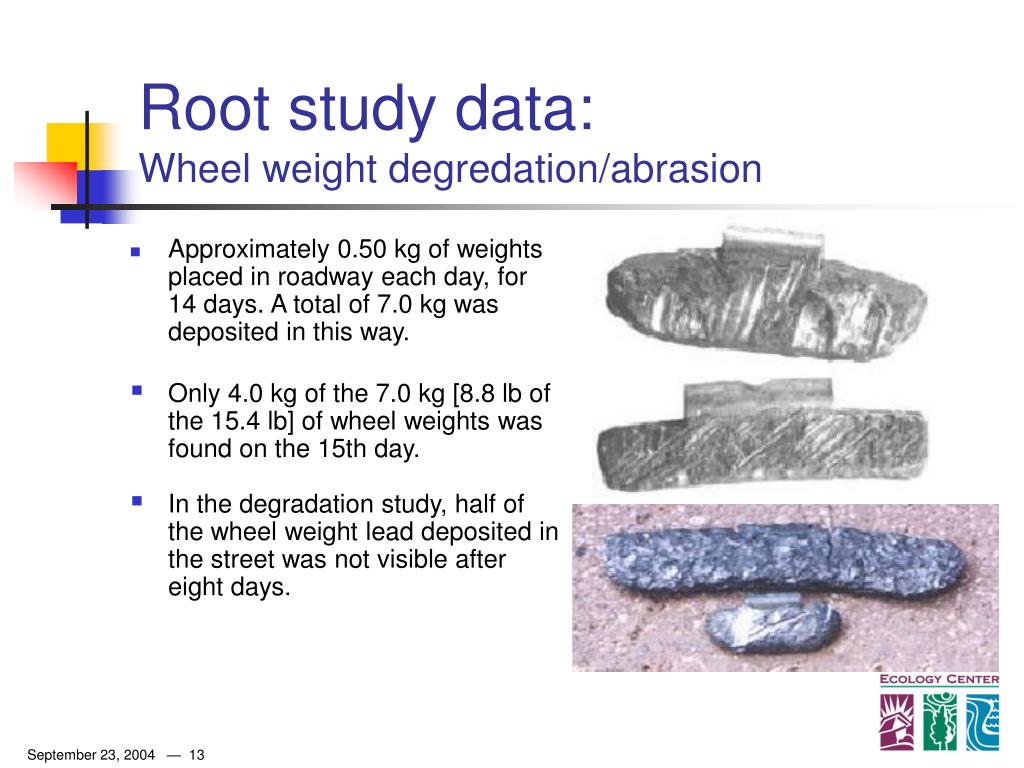 Root study data:
Wheel weight degredation/abrasion

Approximately 0.50 kg of weights placed in roadway each day, for 14 days. A total of 7.0 kg was deposited in this way.

Only 4.0 kg of the 7.0 kg [8.8 lb of the 15.4 lb] of wheel weights was found on the 15th day.

In the degradation study, half of the wheel weight lead deposited in the street was not visible after eight days.

ECOLOGY CENTER

September 23, 2004 — 13